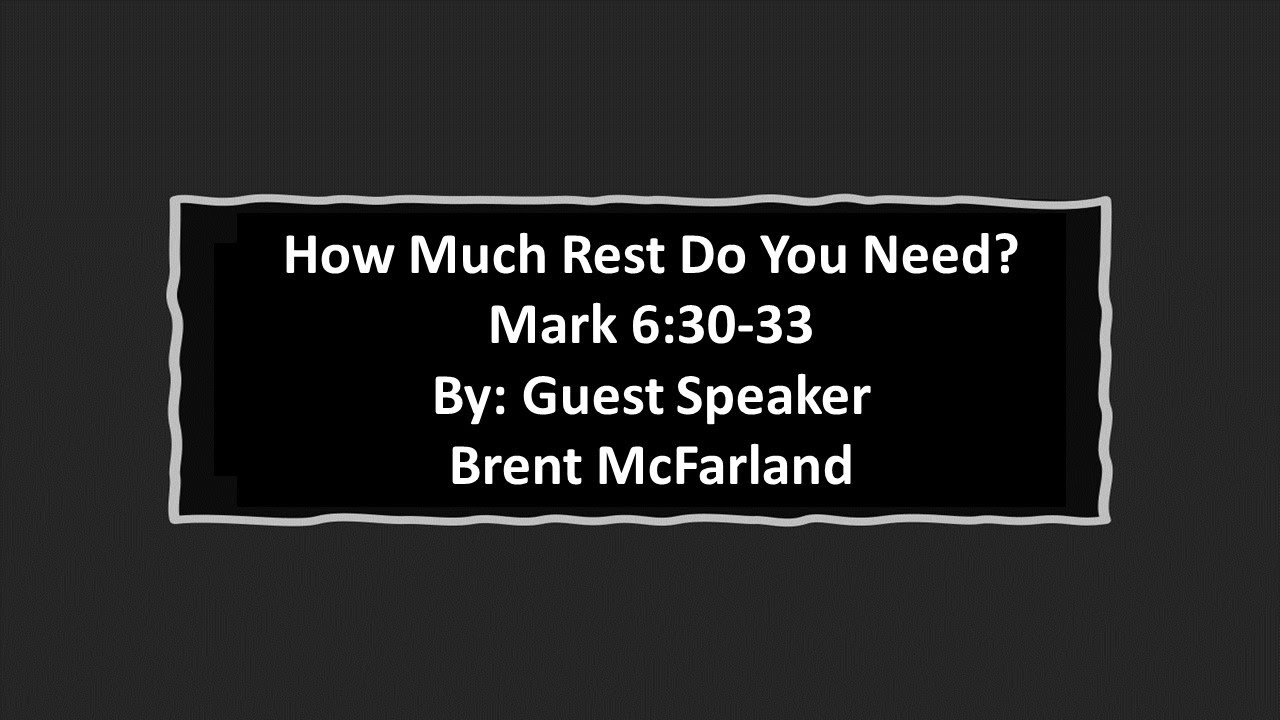 How Much Rest Do You Need?
Mark 6:30-33
By: Guest Speaker
Brent McFarland